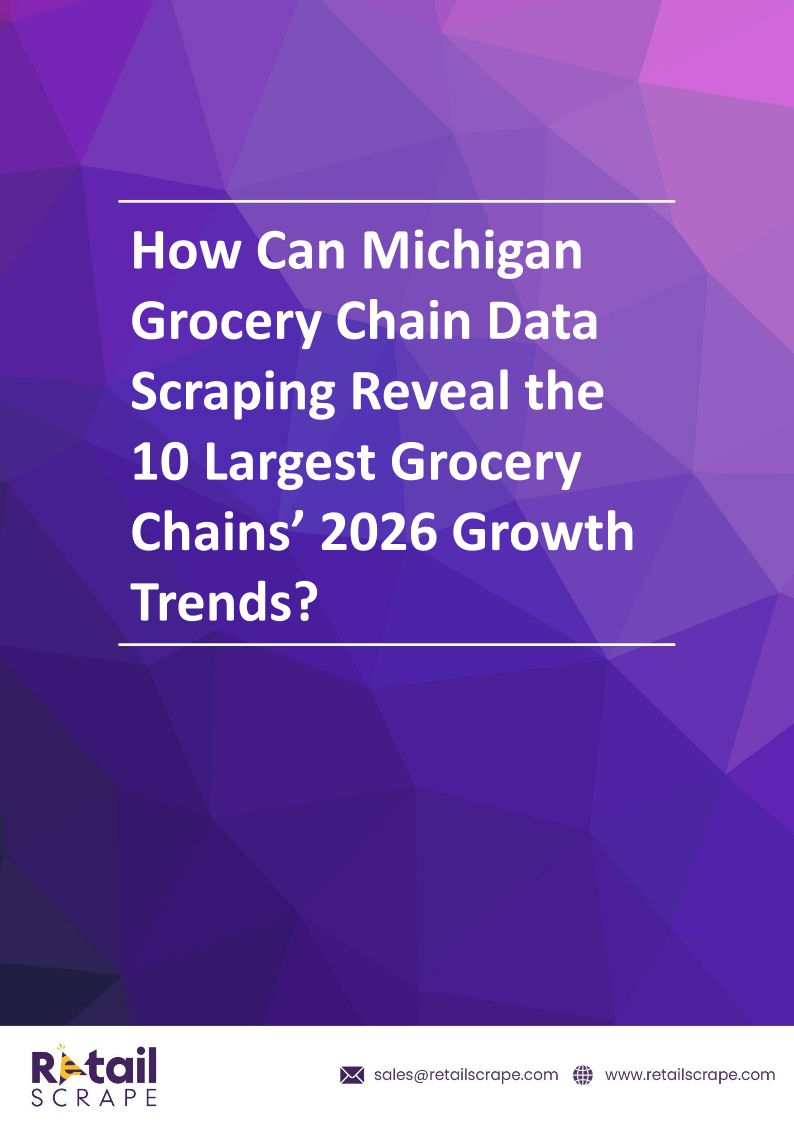 How Can Michigan Grocery Chain Data Scraping Reveal the 10 Largest Grocery Chains’ 2026 Growth Trends?

Retail SCRAPE

sales@retailscrape.com www.retailscrape.com